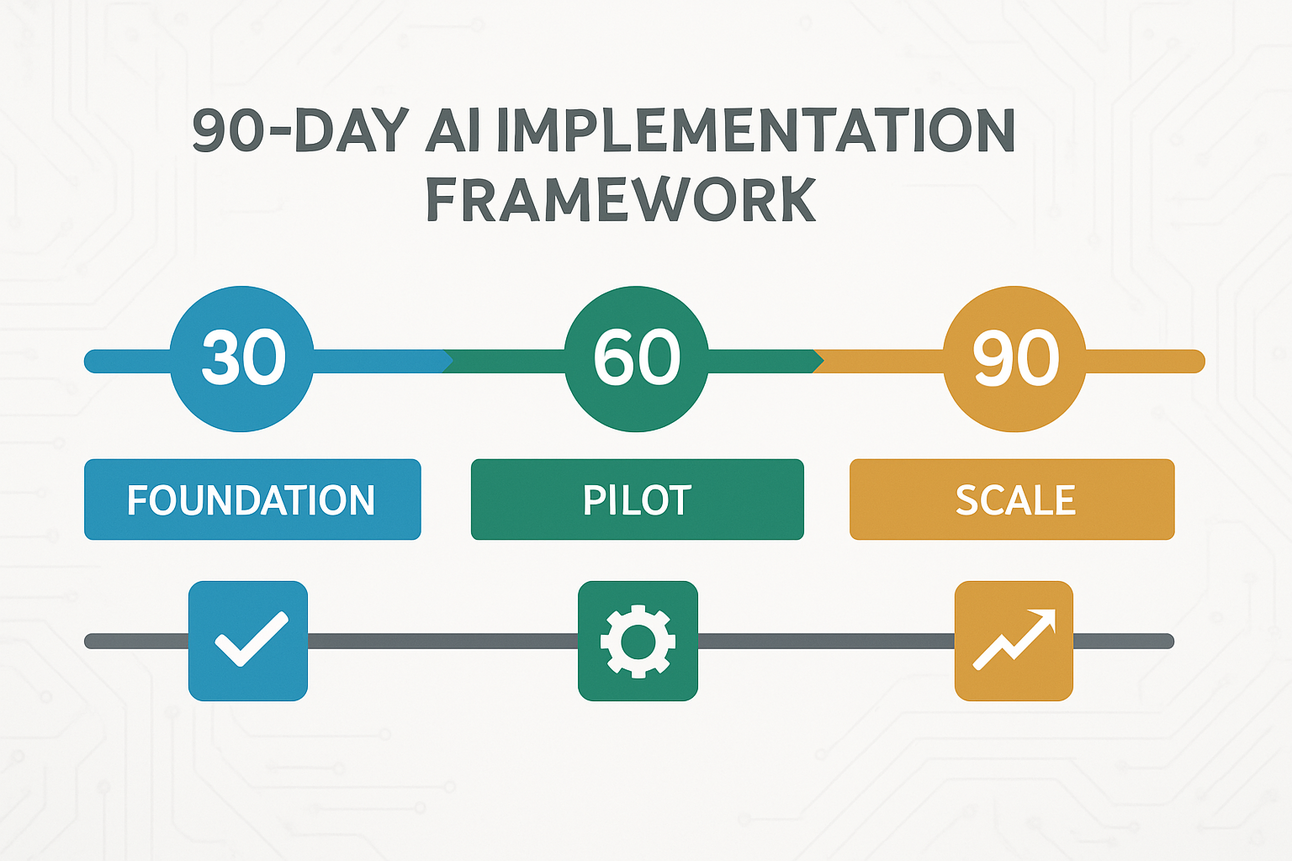 90-DAY AI IMPLEMENTATION FRAMEWORK

30

60

90

FOUNDATION

PILOT

SCALE